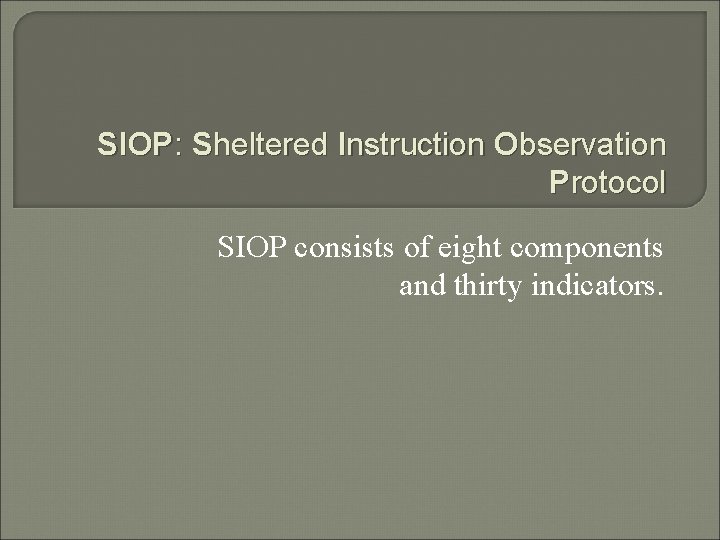 SIOP: Sheltered Instruction Observation Protocol

SIOP consists of eight components and thirty indicators.